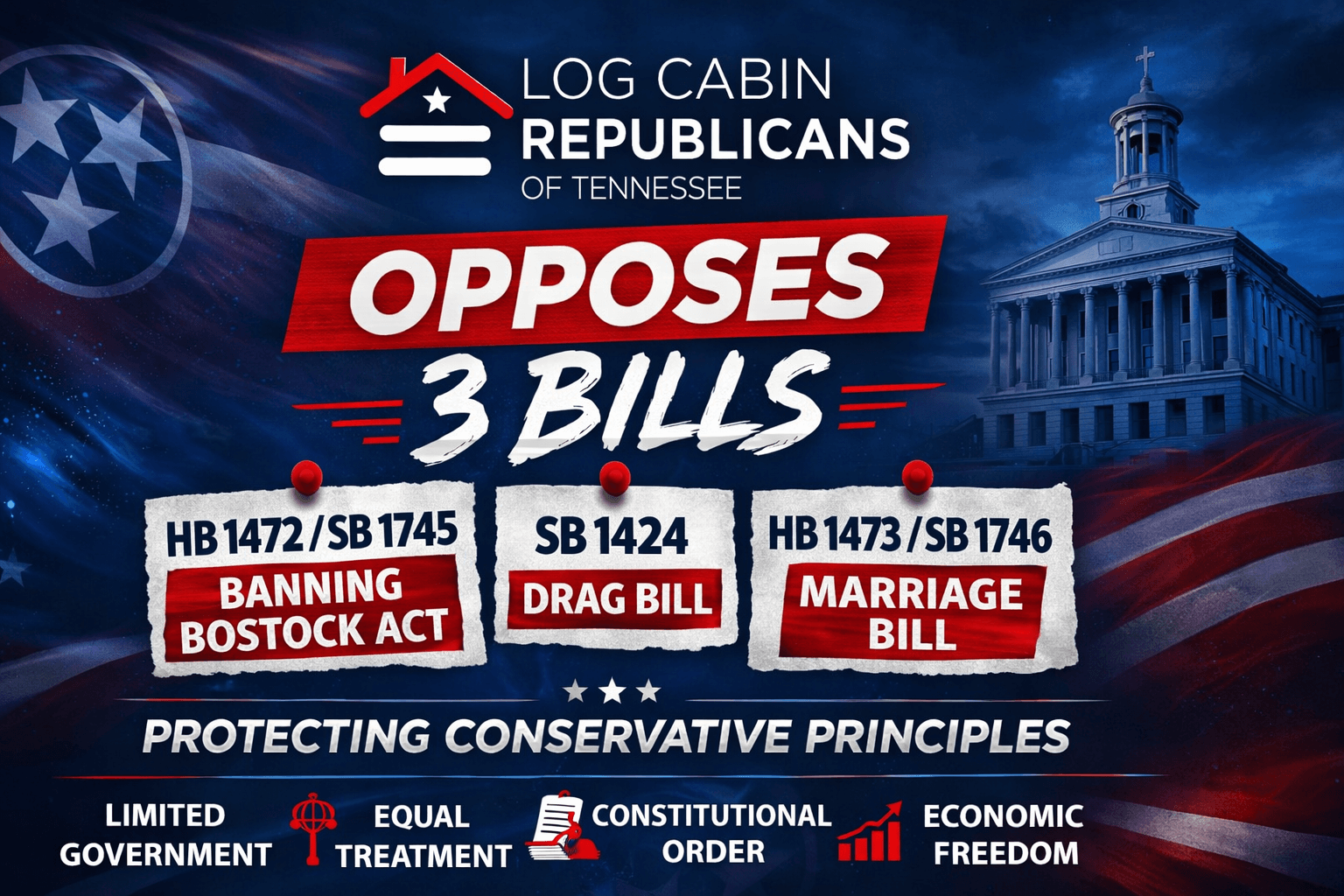 LOG CABIN REPUBLICANS OF TENNESSEE

OPPOSES 3 BILLS

HB 1472 / SB 1745
BANNING BOSTOCK ACT

SB 1424
DRAG BILL

HB 1473 / SB 1746
MARRIAGE BILL

PROTECTING CONSERVATIVE PRINCIPLES

LIMITED GOVERNMENT

EQUAL TREATMENT

CONSTITUTIONAL ORDER

ECONOMIC FREEDOM